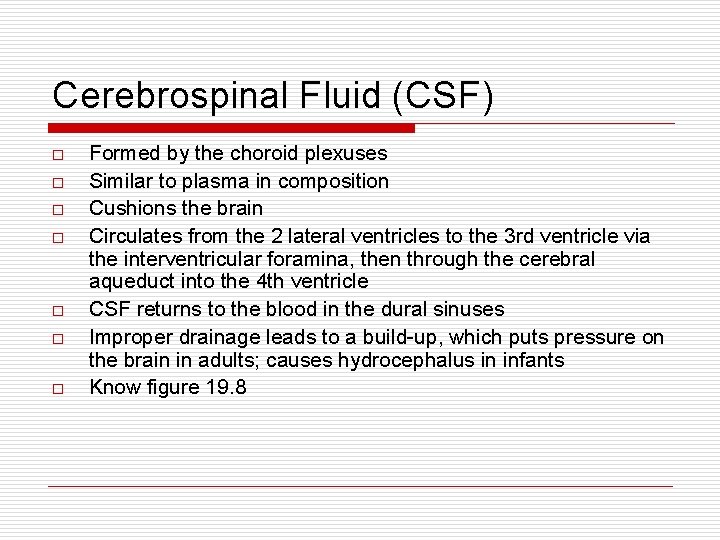 Cerebrospinal Fluid (CSF)

□ Formed by the choroid plexuses
□ Similar to plasma in composition
□ Cushions the brain
□ Circulates from the 2 lateral ventricles to the 3rd ventricle via the interventricular foramina, then through the cerebral aqueduct into the 4th ventricle
□ CSF returns to the blood in the dural sinuses
□ Improper drainage leads to a build-up, which puts pressure on the brain in adults; causes hydrocephalus in infants
□ Know figure 19.8